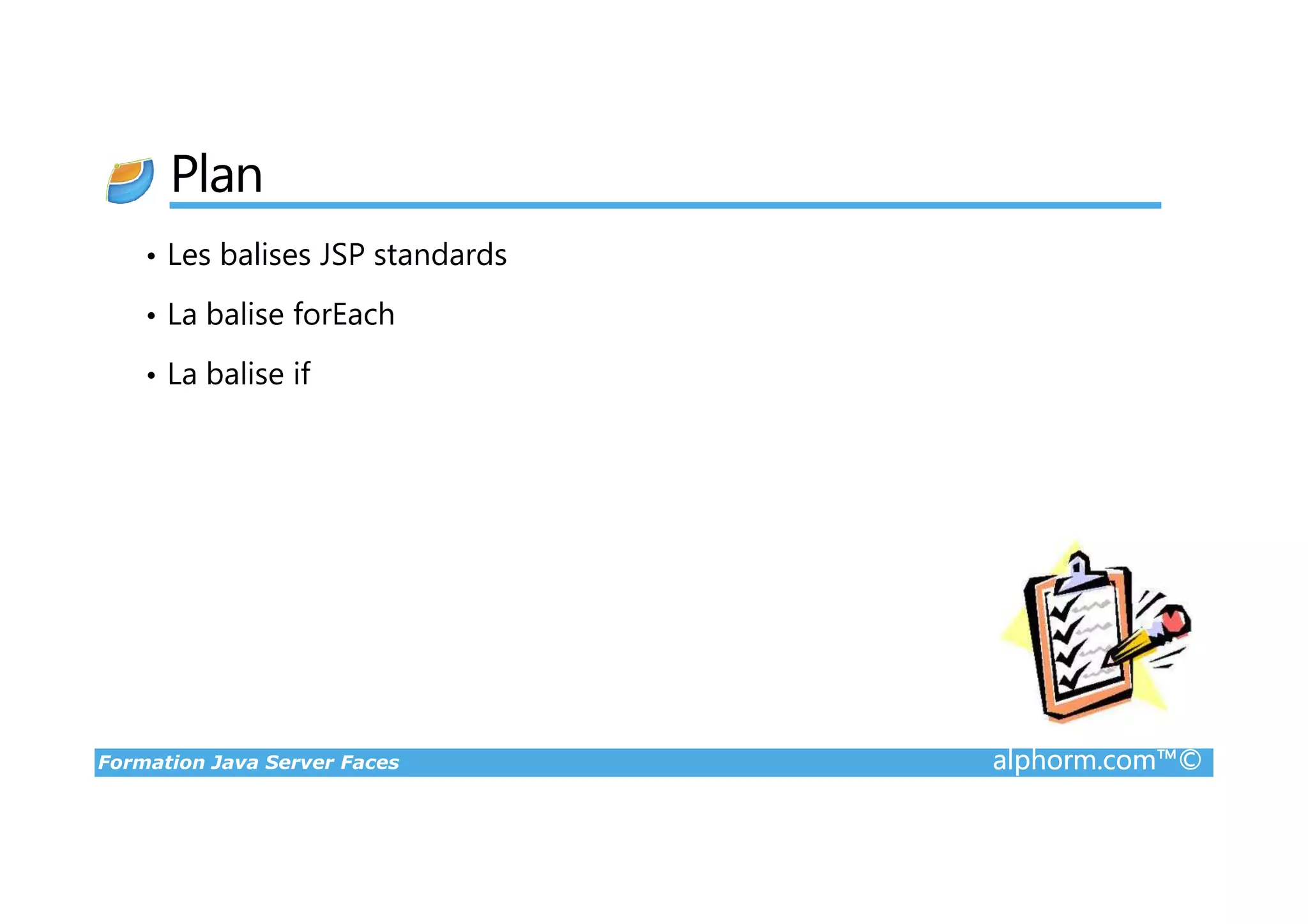 Plan

• Les balises JSP standards

• La balise forEach

• La balise if

Formation Java Server Faces

alphorm.com™©